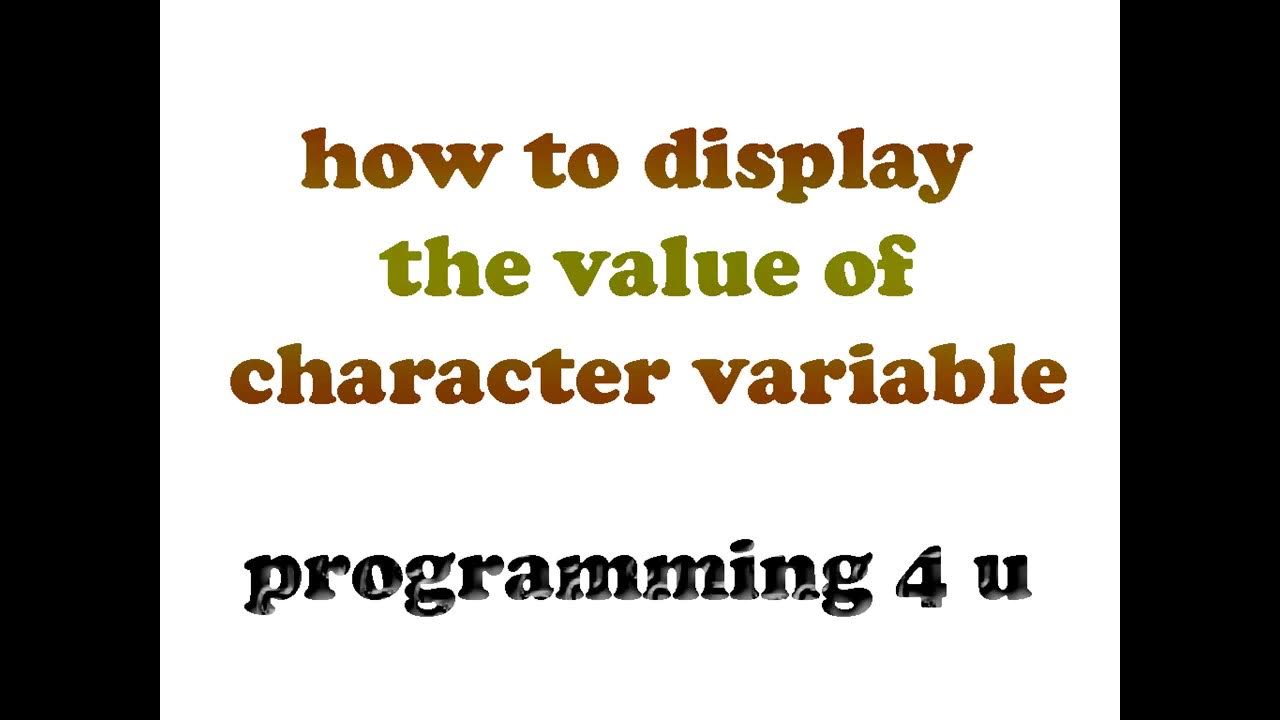 how to display
the value of
character variable

programming 4 u